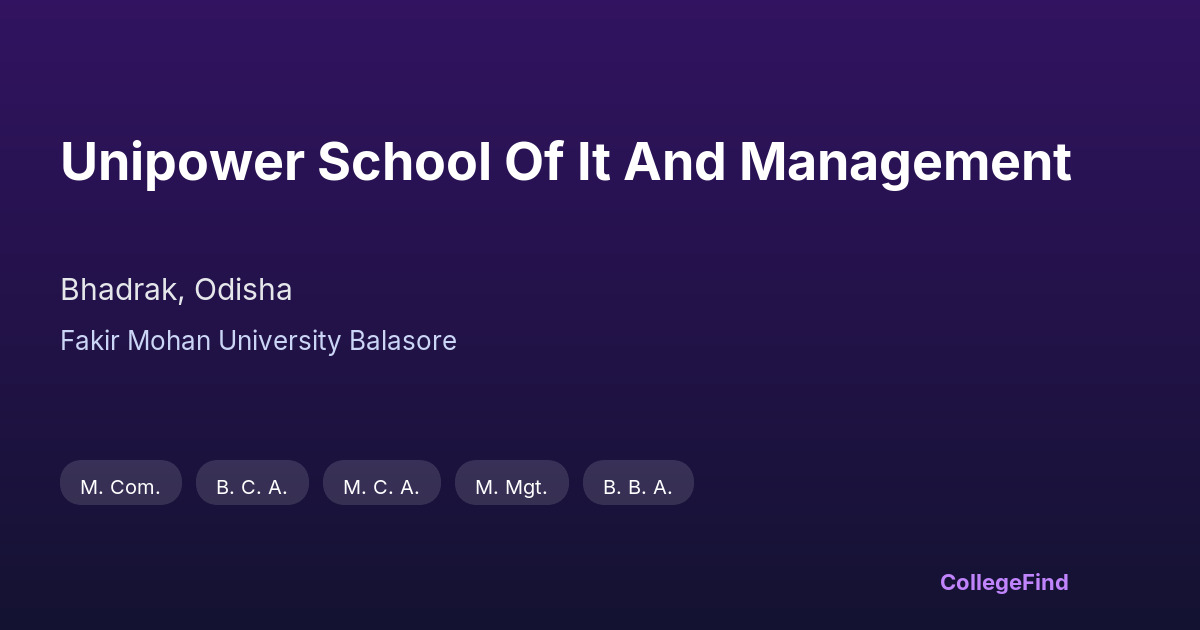 Unipower School Of It And Management

Bhadrak, Odisha

Fakir Mohan University Balasore

M. Com.
B. C. A.
M. C. A.
M. Mgt.
B. B. A.

CollegeFind